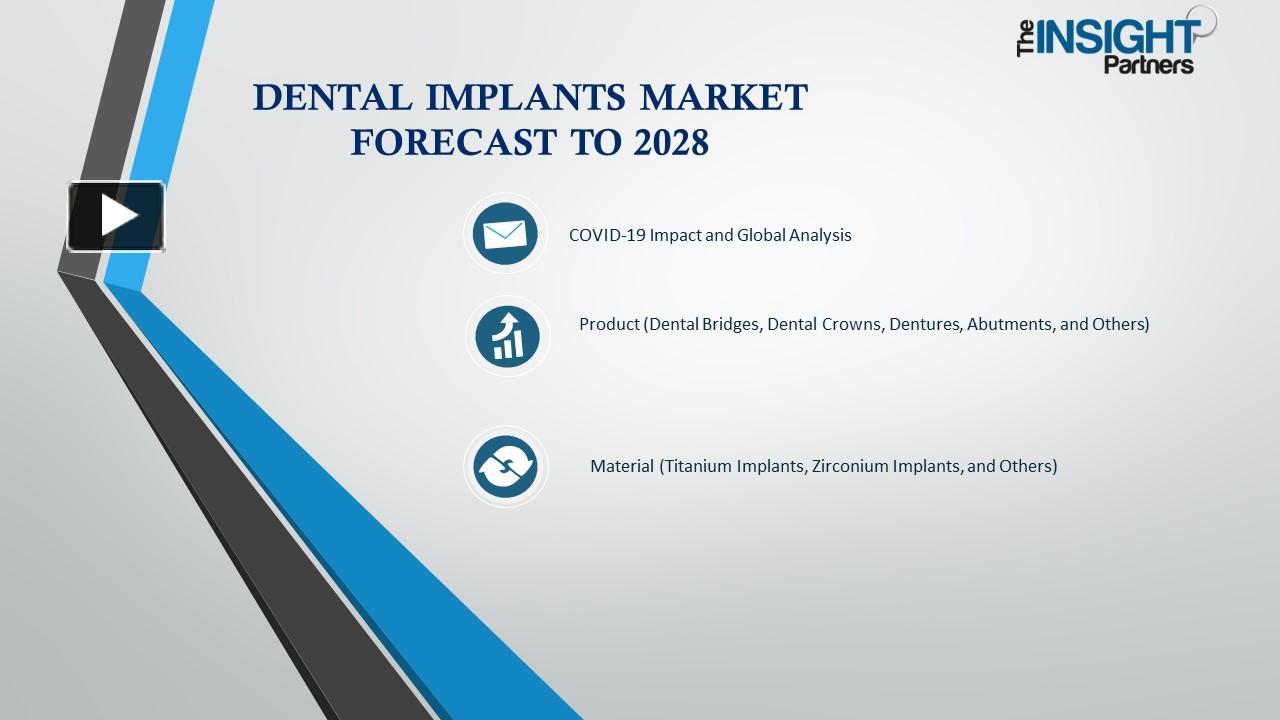 The INSIGHT Partners

DENTAL IMPLANTS MARKET FORECAST TO 2028

COVID-19 Impact and Global Analysis

Product (Dental Bridges, Dental Crowns, Dentures, Abutments, and Others)

Material (Titanium Implants, Zirconium Implants, and Others)